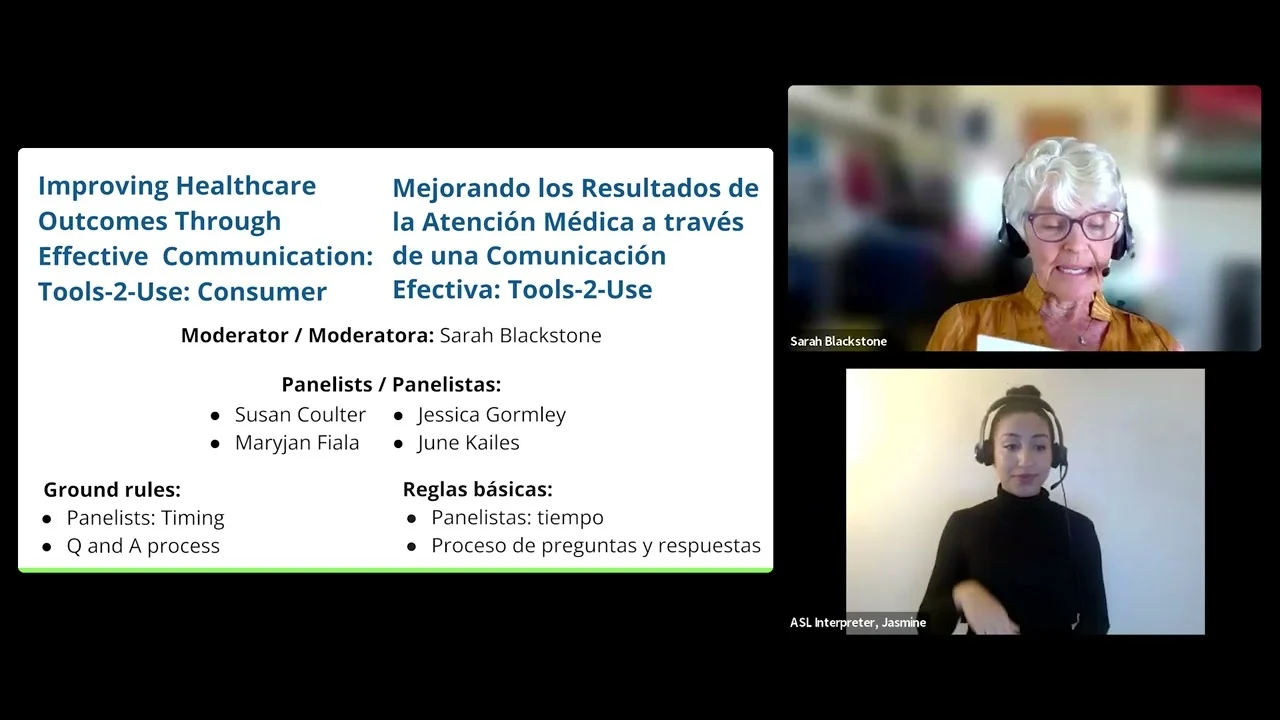 Improving Healthcare Outcomes Through Effective Communication: Tools-2-Use: Consumer

Mejorando los Resultados de la Atención Médica a través de una Comunicación Efectiva: Tools-2-Use

**Moderator / Moderatora:** Sarah Blackstone

**Panelists / Panelistas:**
- Susan Coulter
- Maryjan Fiala
- Jessica Gormley
- June Kailes

**Ground rules:**
- Panelists: Timing
- Q and A process

**Reglas básicas:**
- Panelistas: tiempo
- Proceso de preguntas y respuestas

Sarah Blackstone

ASL Interpreter, Jasmine